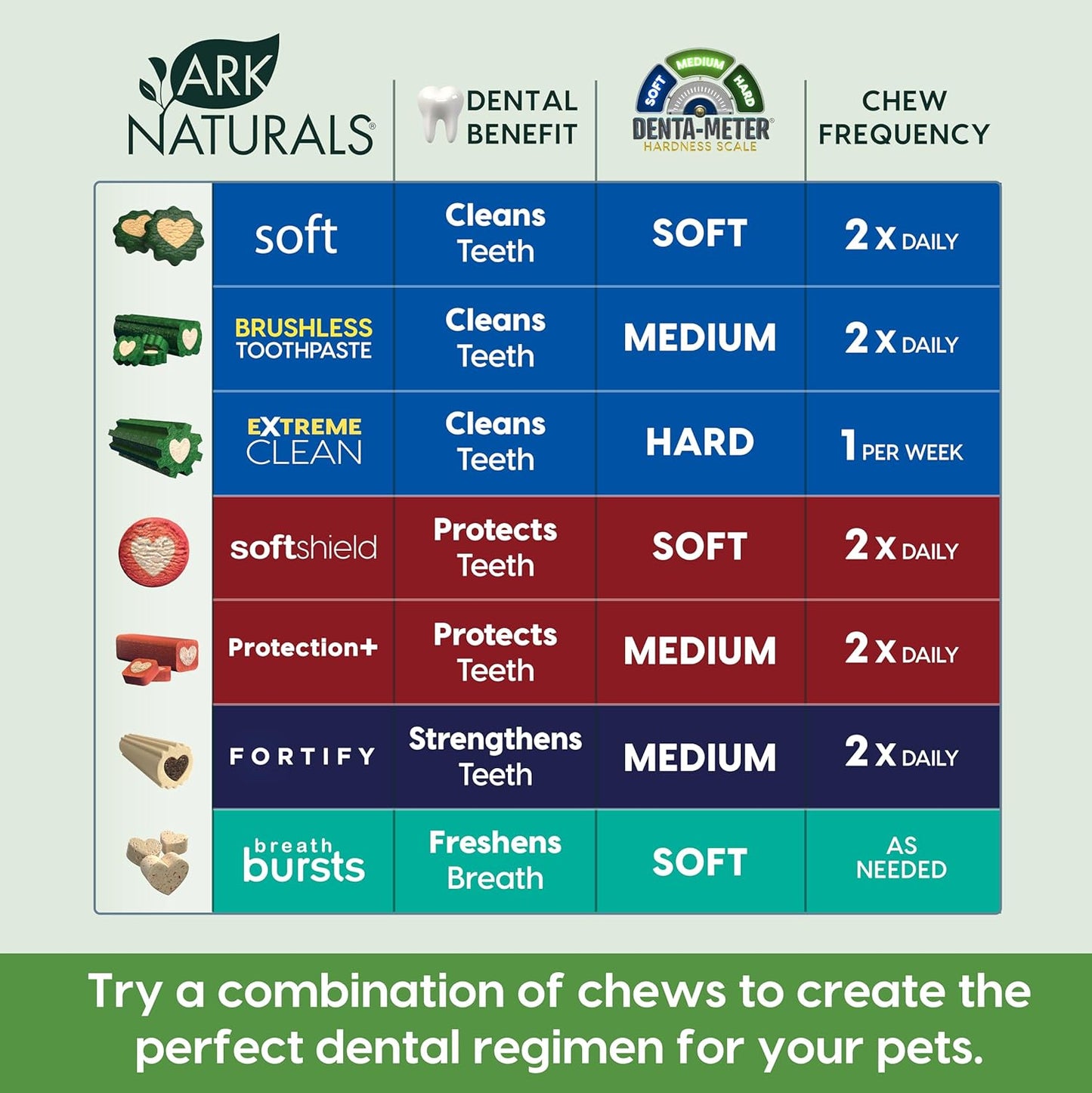 | ARK NATURALS® | DENTAL BENEFIT | SOFT MEDIUM HARD DENTA-METER® HARDNESS SCALE | CHEW FREQUENCY |
|---|---|---|---|
| soft | Cleans Teeth | SOFT | 2 X DAILY |
| BRUSHLESS TOOTHPASTE | Cleans Teeth | MEDIUM | 2 X DAILY |
| EXTREME CLEAN | Cleans Teeth | HARD | 1 PER WEEK |
| softshield | Protects Teeth | SOFT | 2 X DAILY |
| Protection+ | Protects Teeth | MEDIUM | 2 X DAILY |
| FORTIFY | Strengthens Teeth | MEDIUM | 2 X DAILY |
| breath bursts | Freshens Breath | SOFT | AS NEEDED |

Try a combination of chews to create the perfect dental regimen for your pets.